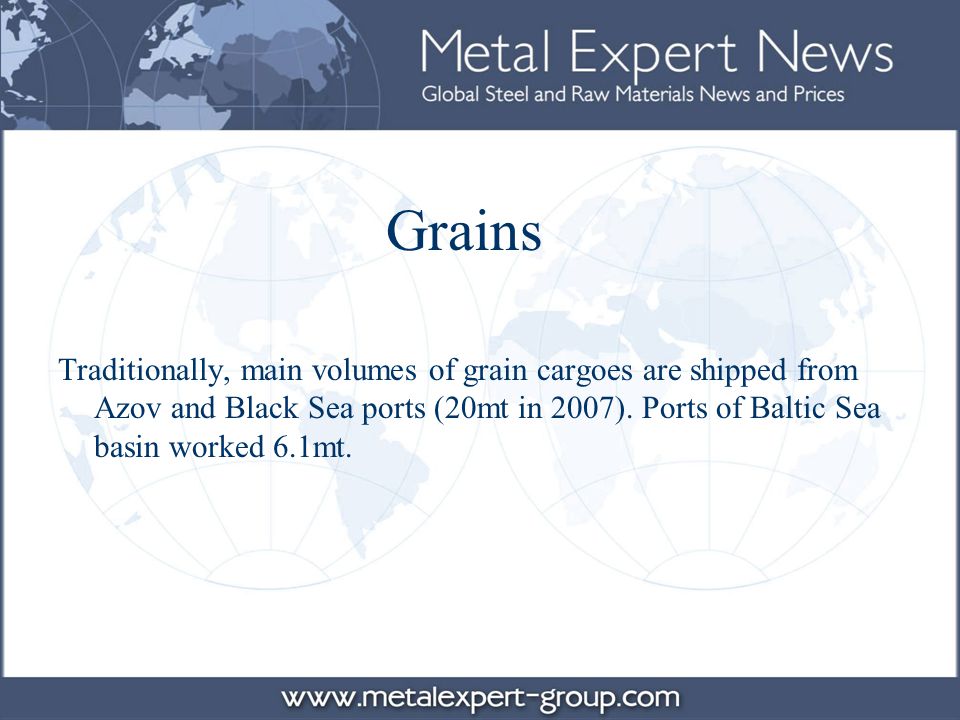 Metal Expert News
Global Steel and Raw Materials News and Prices

Grains

Traditionally, main volumes of grain cargoes are shipped from Azov and Black Sea ports (20mt in 2007). Ports of Baltic Sea basin worked 6.1mt.

www.metalexpert-group.com